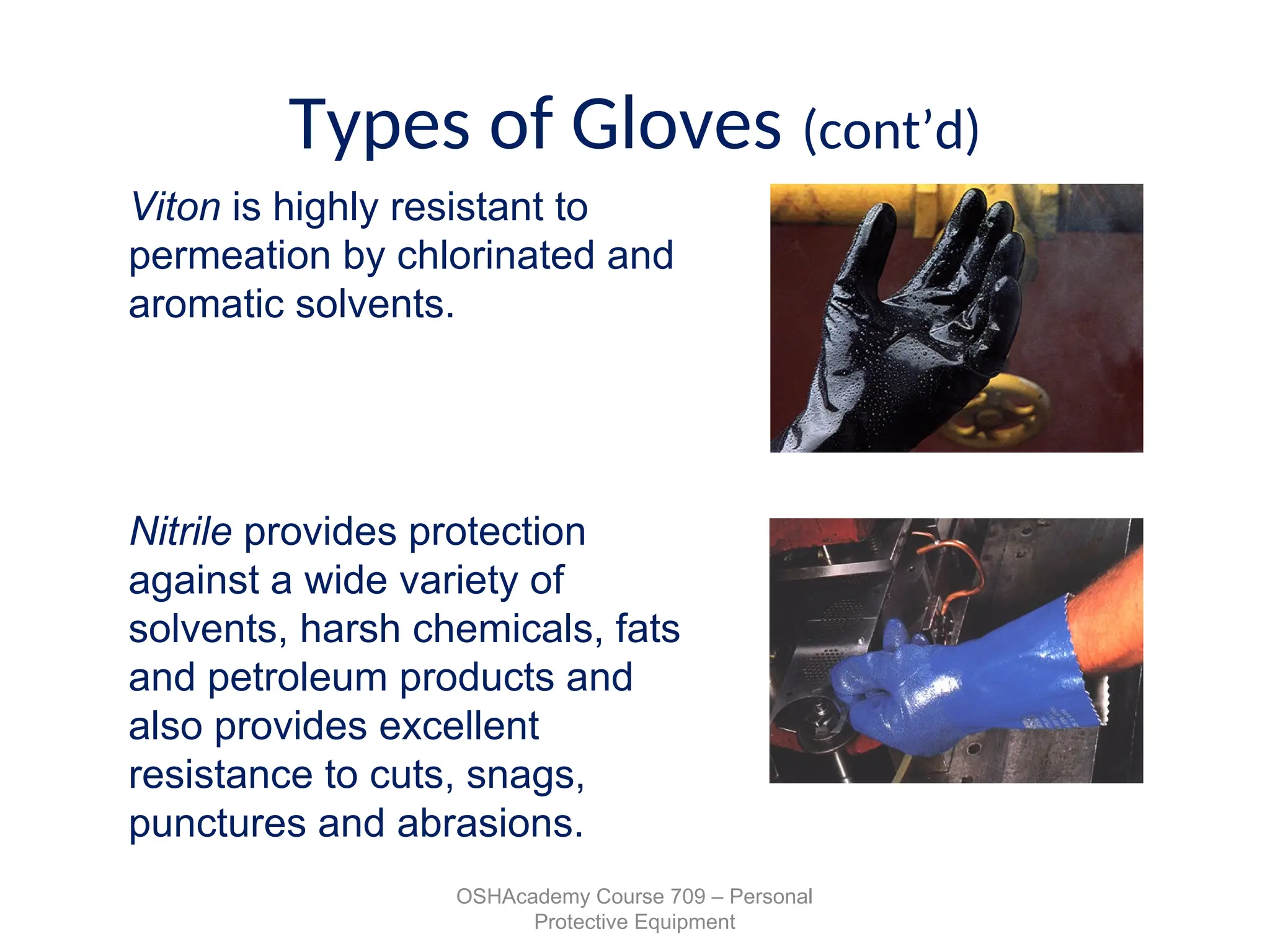 Types of Gloves (cont'd)

Viton is highly resistant to permeation by chlorinated and aromatic solvents.

Nitrile provides protection against a wide variety of solvents, harsh chemicals, fats and petroleum products and also provides excellent resistance to cuts, snags, punctures and abrasions.

OSHAcademy Course 709 – Personal Protective Equipment